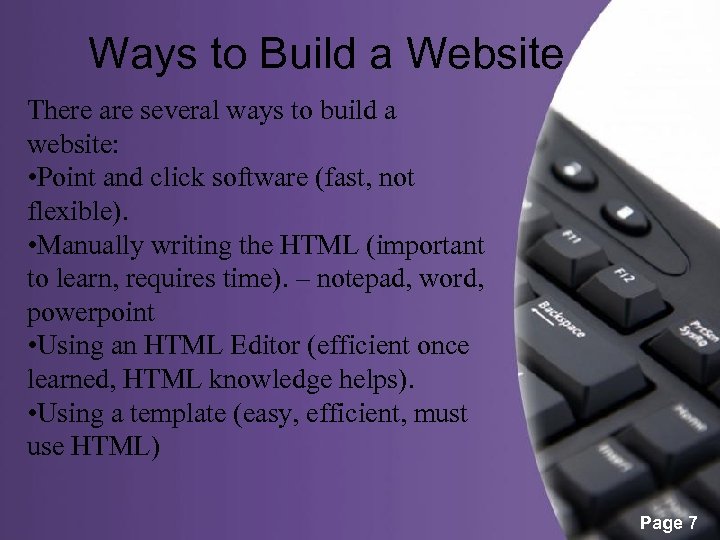 Ways to Build a Website

There are several ways to build a website:
•Point and click software (fast, not flexible).
•Manually writing the HTML (important to learn, requires time). – notepad, word, powerpoint
•Using an HTML Editor (efficient once learned, HTML knowledge helps).
•Using a template (easy, efficient, must use HTML)

F11
F12
Backspace
PrtScn SysRq
Home
Insert

Page 7